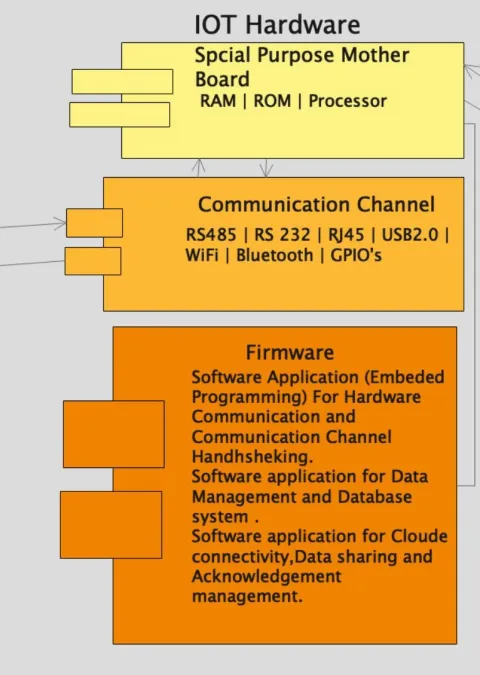 IOT Hardware

Spcial Purpose Mother Board
RAM | ROM | Processor

Communication Channel
RS485 | RS 232 | RJ45 | USB2.0 | WiFi | Bluetooth | GPIO's

Firmware
Software Application (Embeded Programming) For Hardware Communication and Communication Channel Handhsheking.
Software application for Data Management and Database system .
Software application for Cloude connectivity,Data sharing and Acknowledgement management.